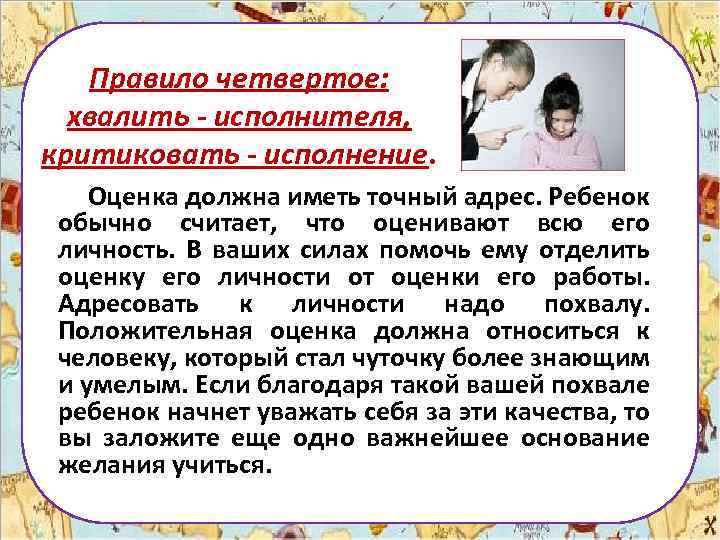 Правило четвертое: хвалить - исполнителя, критиковать - исполнение.

Оценка должна иметь точный адрес. Ребенок обычно считает, что оценивают всю его личность. В ваших силах помочь ему отделить оценку его личности от оценки его работы. Адресовать к личности надо похвалу. Положительная оценка должна относиться к человеку, который стал чуточку более знающим и умелым. Если благодаря такой вашей похвале ребенок начнет уважать себя за эти качества, то вы заложите еще одно важнейшее основание желания учиться.